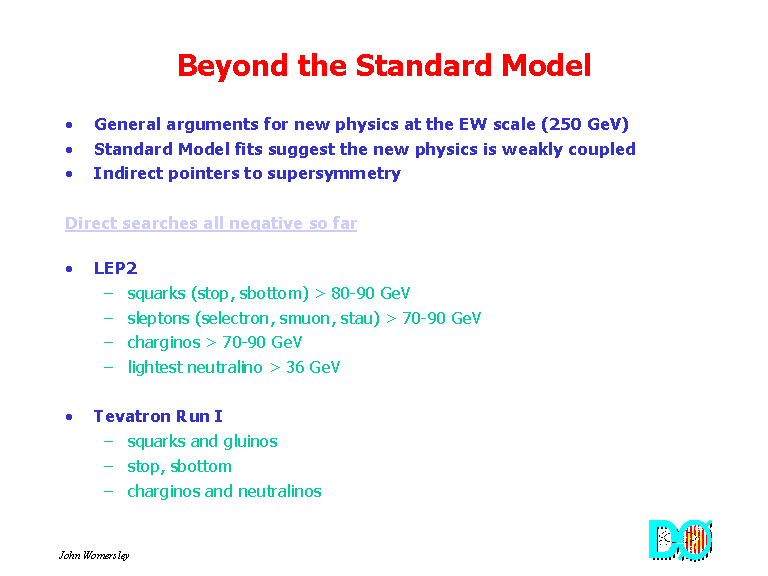 Beyond the Standard Model

• General arguments for new physics at the EW scale (250 GeV)
• Standard Model fits suggest the new physics is weakly coupled
• Indirect pointers to supersymmetry

Direct searches all negative so far

• LEP2
– squarks (stop, sbottom) > 80-90 GeV
– sleptons (selectron, smuon, stau) > 70-90 GeV
– charginos > 70-90 GeV
– lightest neutralino > 36 GeV

• Tevatron Run I
– squarks and gluinos
– stop, sbottom
– charginos and neutralinos

John Womersley

DØ